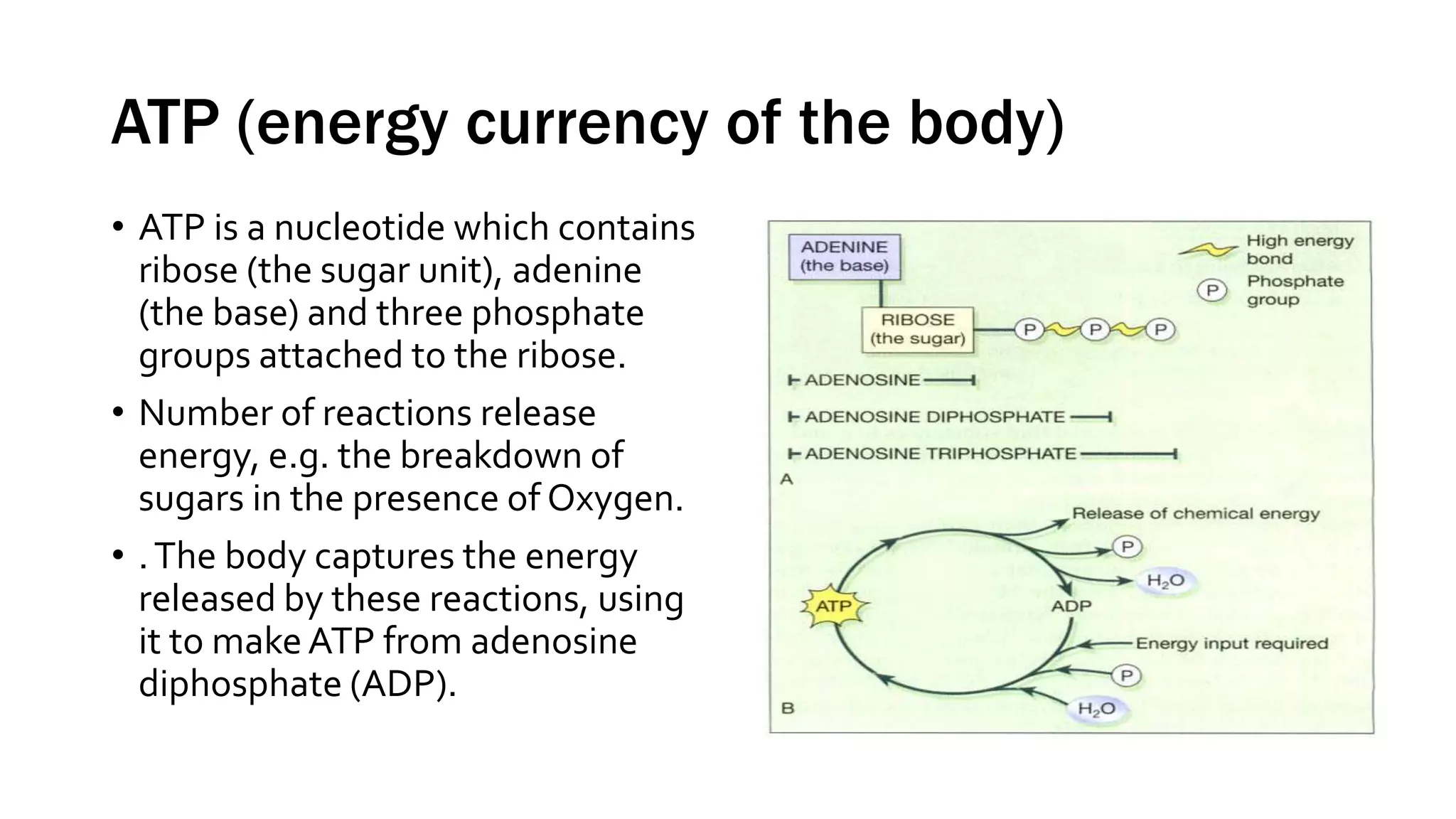 ATP (energy currency of the body)

• ATP is a nucleotide which contains ribose (the sugar unit), adenine (the base) and three phosphate groups attached to the ribose.

• Number of reactions release energy, e.g. the breakdown of sugars in the presence of Oxygen.

• . The body captures the energy released by these reactions, using it to make ATP from adenosine diphosphate (ADP).

ADENINE (the base)

High energy bond

P Phosphate group

RIBOSE (the sugar)

P P P

ADENOSINE

ADENOSINE DIPHOSPHATE

ADENOSINE TRIPHOSPHATE

A

Release of chemical energy

P

$H_2O$

ATP

ADP

Energy input required

P

$H_2O$

B